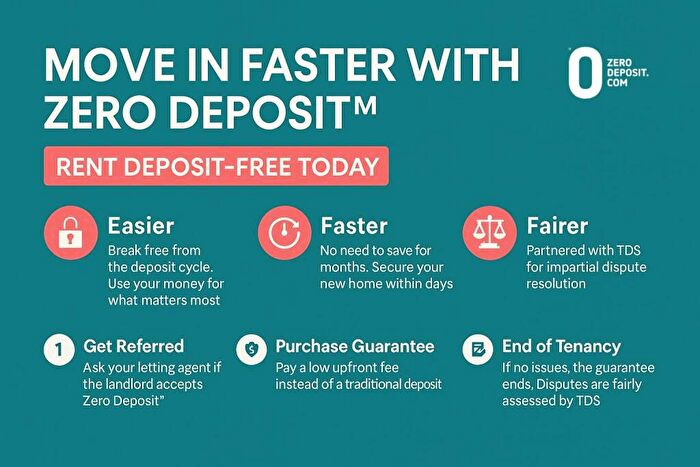 MOVE IN FASTER WITH ZERO DEPOSIT™

0 ZERO DEPOSIT. COM

RENT DEPOSIT-FREE TODAY

Easier
Break free from the deposit cycle. Use your money for what matters most

Faster
No need to save for months. Secure your new home within days

Fairer
Partnered with TDS for impartial dispute resolution

1 Get Referred
Ask your letting agent if the landlord accepts Zero Deposit"

$ Purchase Guarantee
Pay a low upfront fee instead of a traditional deposit

End of Tenancy
If no issues, the guarantee ends, Disputes are fairly assessed by TDS